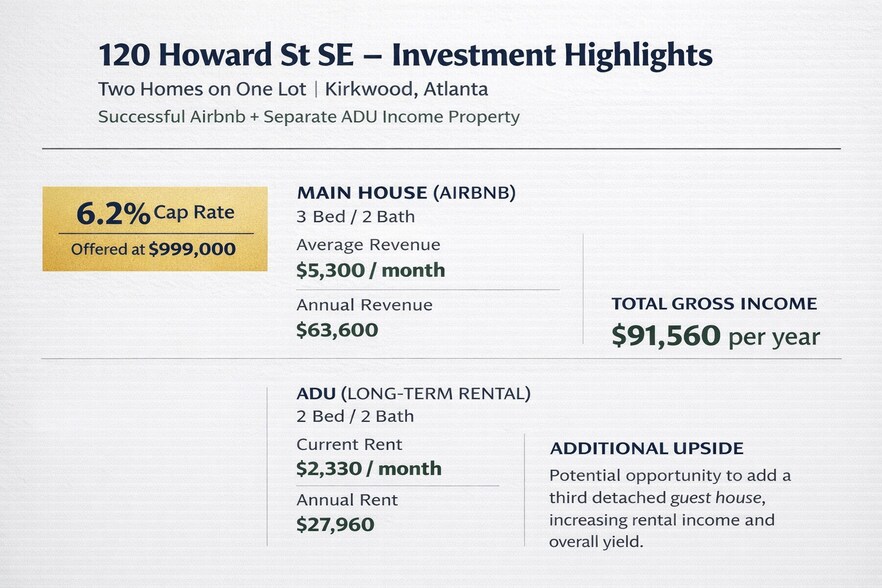 120 Howard St SE – Investment Highlights

Two Homes on One Lot | Kirkwood, Atlanta

Successful Airbnb + Separate ADU Income Property

6.2% Cap Rate

Offered at $999,000

MAIN HOUSE (AIRBNB)

3 Bed / 2 Bath

Average Revenue

$5,300 / month

Annual Revenue

$63,600

TOTAL GROSS INCOME

$91,560 per year

ADU (LONG-TERM RENTAL)

2 Bed / 2 Bath

Current Rent

$2,330 / month

Annual Rent

$27,960

ADDITIONAL UPSIDE

Potential opportunity to add a third detached guest house, increasing rental income and overall yield.